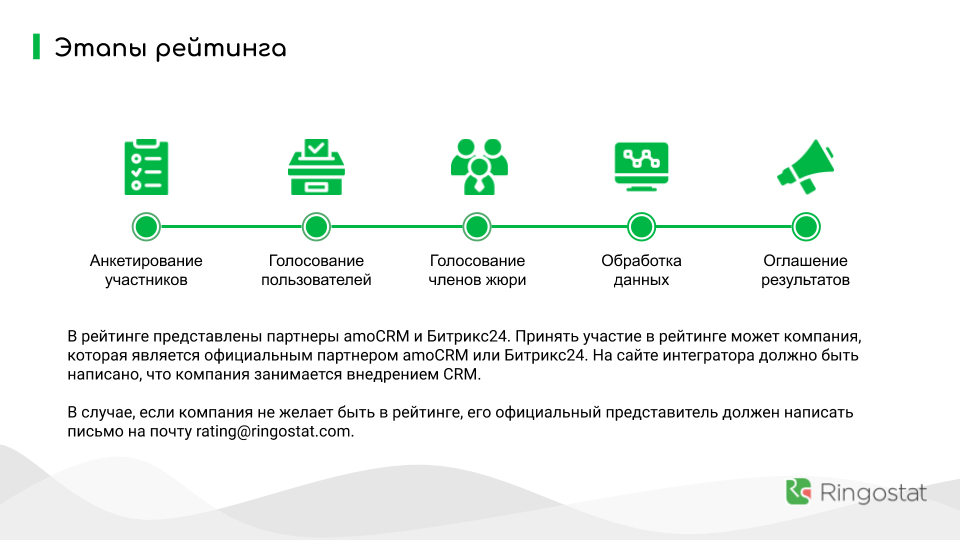 Этапы рейтинга

Анкетирование участников

Голосование пользователей

Голосование членов жюри

Обработка данных

Оглашение результатов

В рейтинге представлены партнеры amoCRM и Битрикс24. Принять участие в рейтинге может компания, которая является официальным партнером amoCRM или Битрикс24. На сайте интегратора должно быть написано, что компания занимается внедрением CRM.

В случае, если компания не желает быть в рейтинге, его официальный представитель должен написать письмо на почту rating@ringostat.com.

Ringostat